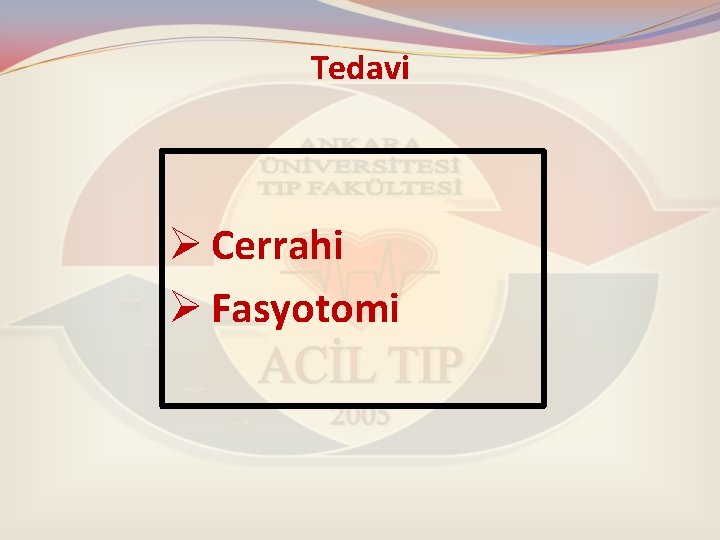 Tedavi

ANKARA ÜNİVERSİTESİ TIP FAKÜLTESİ

➢ Cerrahi

➢ Fasyotomi

ACİL TIP

2005